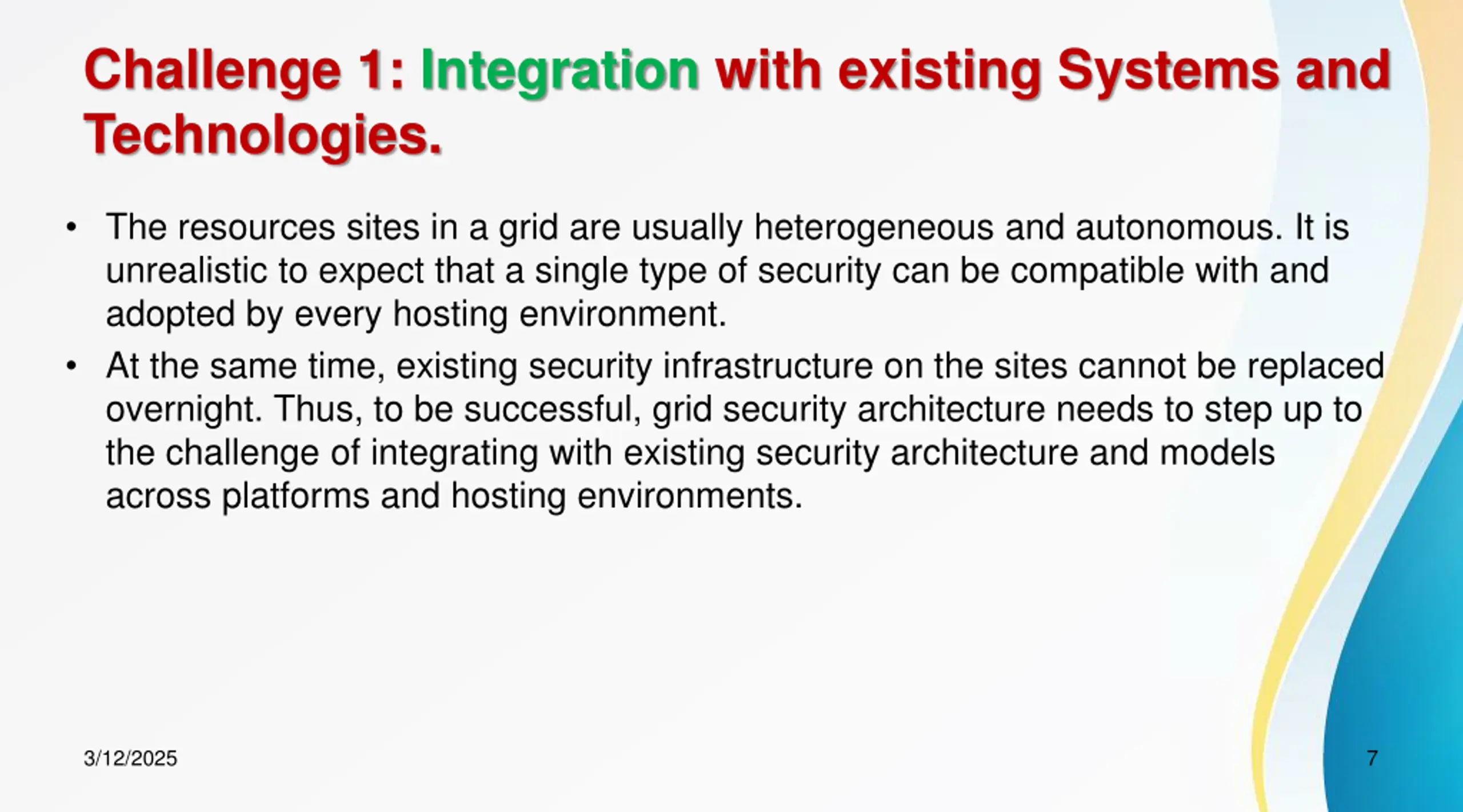 Challenge 1: Integration with existing Systems and Technologies.

• The resources sites in a grid are usually heterogeneous and autonomous. It is unrealistic to expect that a single type of security can be compatible with and adopted by every hosting environment.

• At the same time, existing security infrastructure on the sites cannot be replaced overnight. Thus, to be successful, grid security architecture needs to step up to the challenge of integrating with existing security architecture and models across platforms and hosting environments.

3/12/2025

7